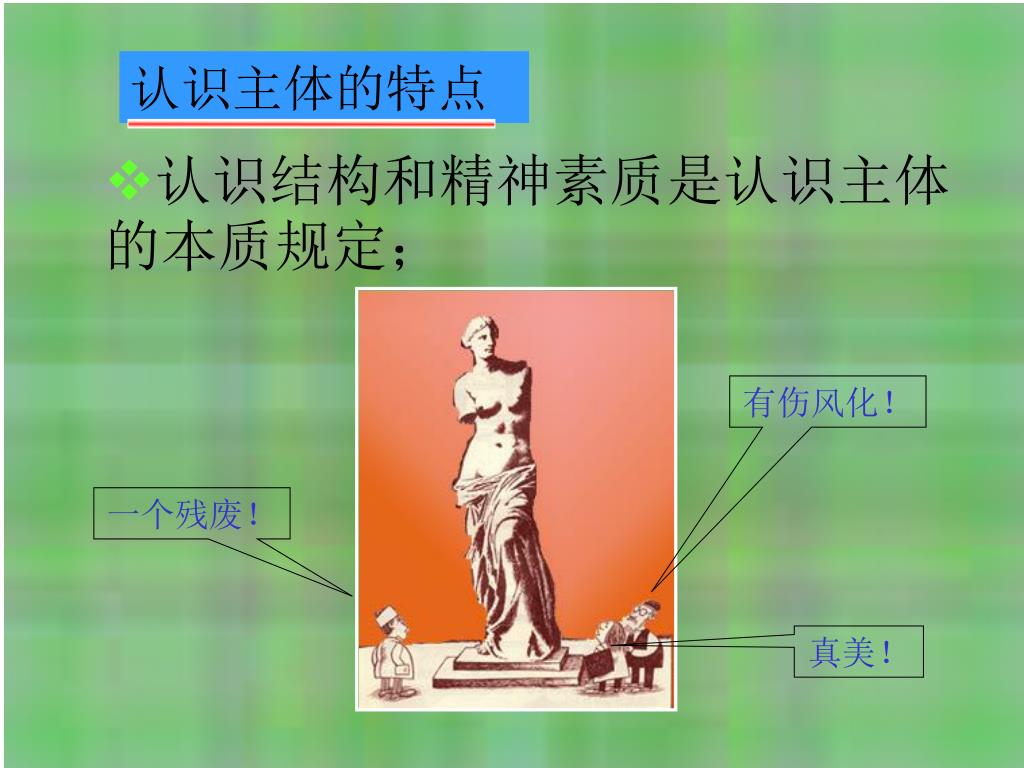 认识主体的特点

❖认识结构和精神素质是认识主体的本质规定；

有伤风化！

一个残废！

真美！